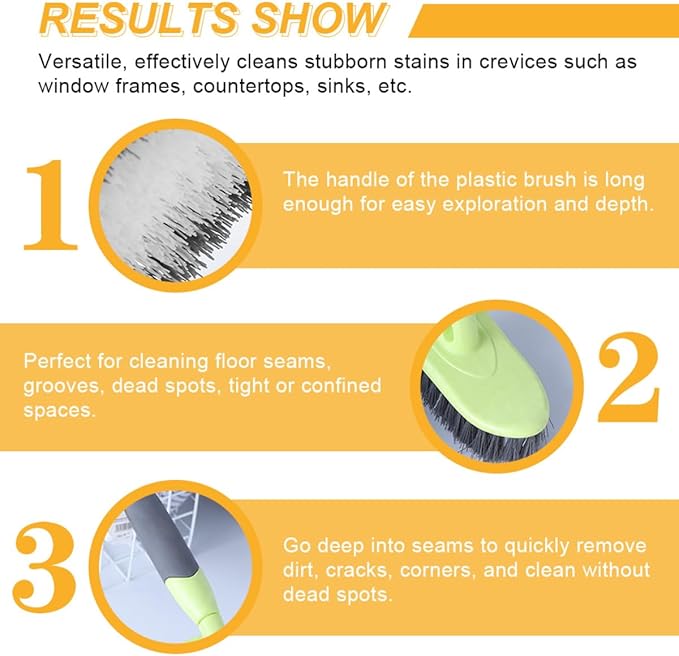 RESULTS SHOW

Versatile, effectively cleans stubborn stains in crevices such as window frames, countertops, sinks, etc.

1

The handle of the plastic brush is long enough for easy exploration and depth.

Perfect for cleaning floor seams, grooves, dead spots, tight or confined spaces.

2

3

Go deep into seams to quickly remove dirt, cracks, corners, and clean without dead spots.